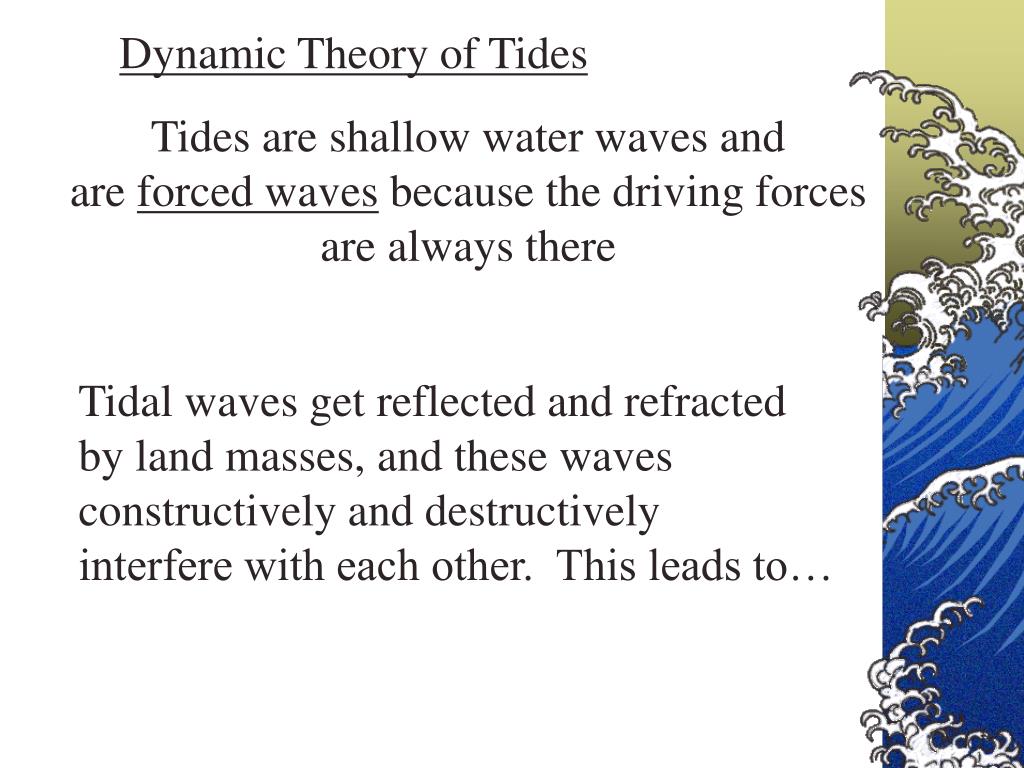 Dynamic Theory of Tides

Tides are shallow water waves and are forced waves because the driving forces are always there

Tidal waves get reflected and refracted by land masses, and these waves constructively and destructively interfere with each other.  This leads to…